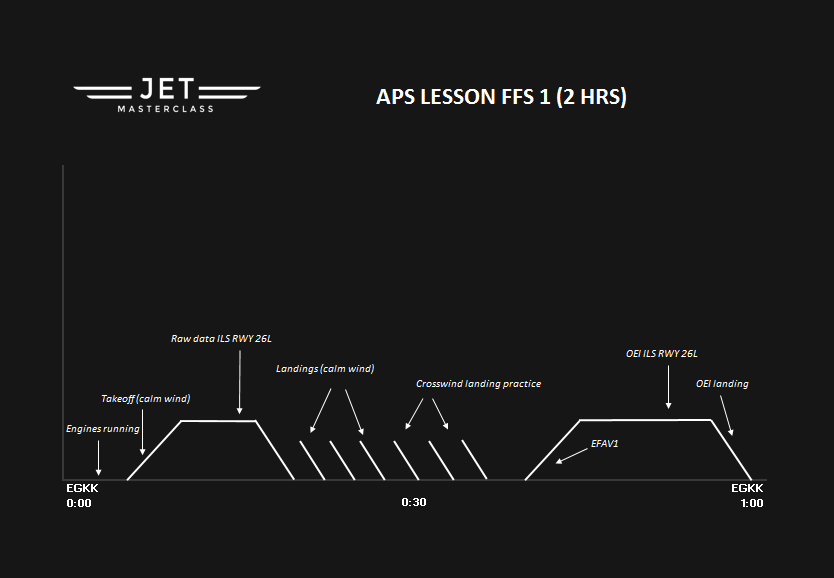 JET
MASTERCLASS

APS LESSON FFS 1 (2 HRS)

Raw data ILS RWY 26L

Landings (calm wind)

Crosswind landing practice

OEI ILS RWY 26L

OEI landing

Takeoff (calm wind)

Engines running

EFAV1

EGKK
0:00

0:30

EGKK
1:00